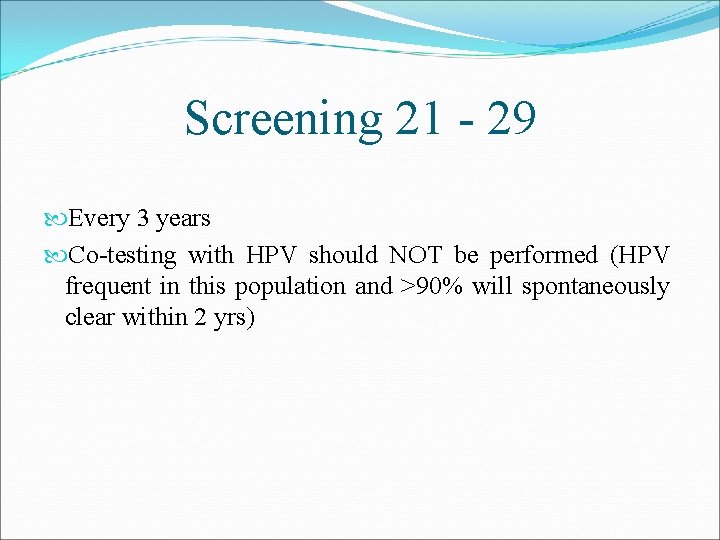 Screening 21 - 29

Every 3 years

Co-testing with HPV should NOT be performed (HPV frequent in this population and >90% will spontaneously clear within 2 yrs)